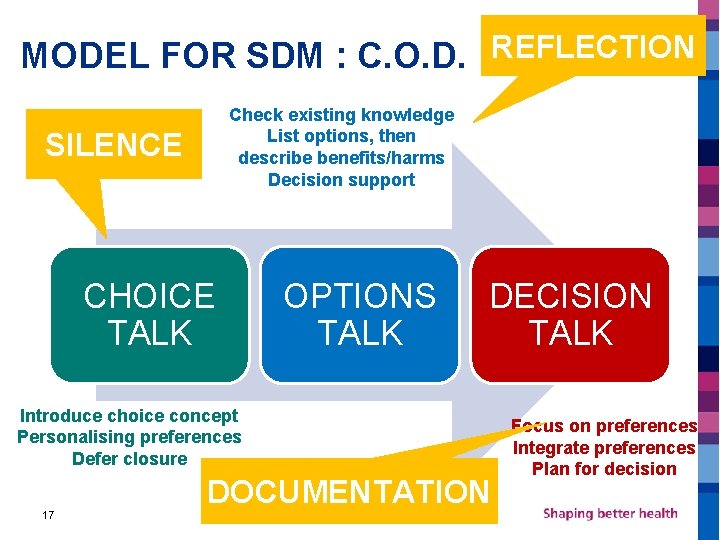 MODEL FOR SDM : C.O.D.

REFLECTION

SILENCE

Check existing knowledge
List options, then describe benefits/harms
Decision support

CHOICE TALK

OPTIONS TALK

DECISION TALK

Introduce choice concept
Personalising preferences
Defer closure

Focus on preferences
Integrate preferences
Plan for decision

DOCUMENTATION

17

Shaping better health